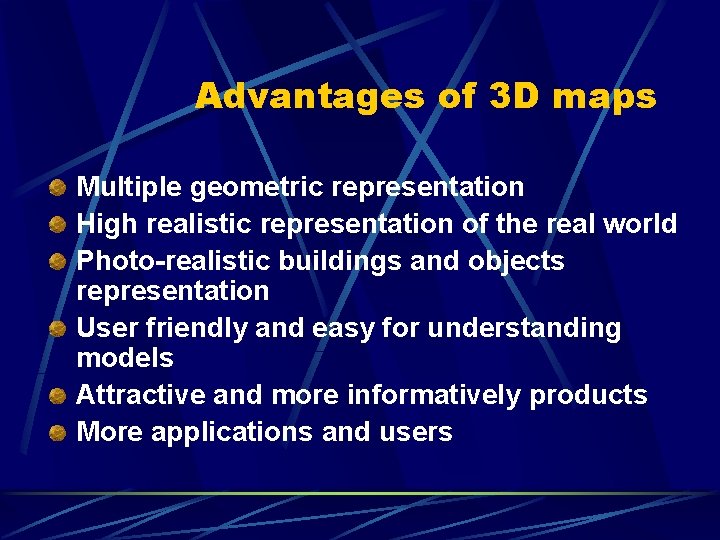 Advantages of 3D maps

- Multiple geometric representation
- High realistic representation of the real world
- Photo-realistic buildings and objects representation
- User friendly and easy for understanding models
- Attractive and more informatively products
- More applications and users